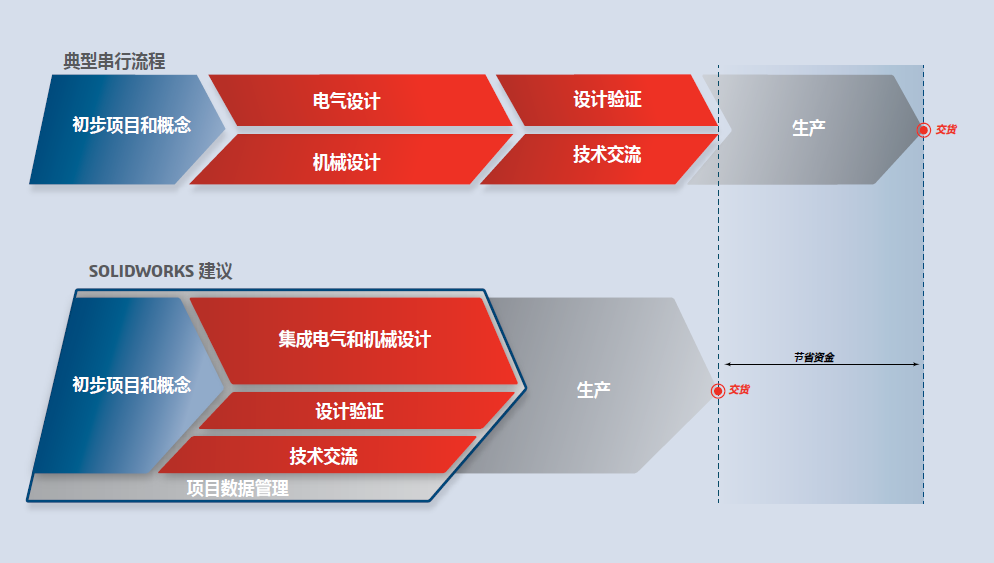 典型串行流程

初步项目和概念

电气设计

机械设计

设计验证

技术交流

生产

交货

SOLIDWORKS 建议

初步项目和概念

集成电气和机械设计

设计验证

技术交流

项目数据管理

生产

交货

节省资金